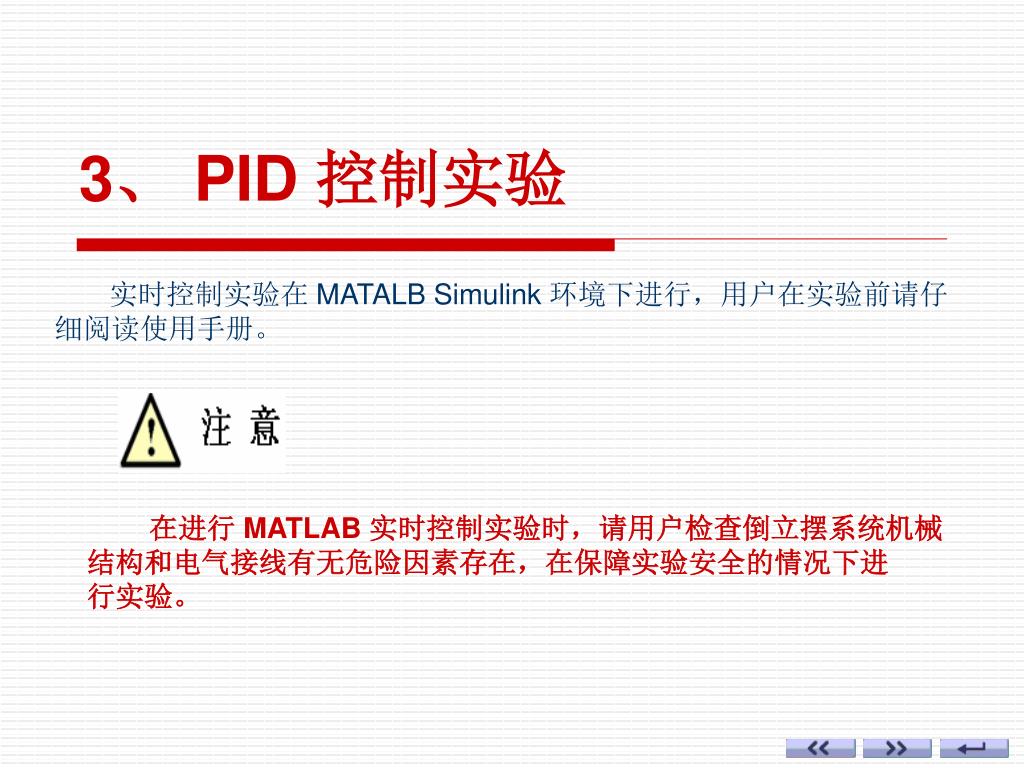 3、 PID 控制实验

实时控制实验在 MATALB Simulink 环境下进行，用户在实验前请仔细阅读使用手册。

注 意

在进行 MATLAB 实时控制实验时，请用户检查倒立摆系统机械结构和电气接线有无危险因素存在，在保障实验安全的情况下进行实验。